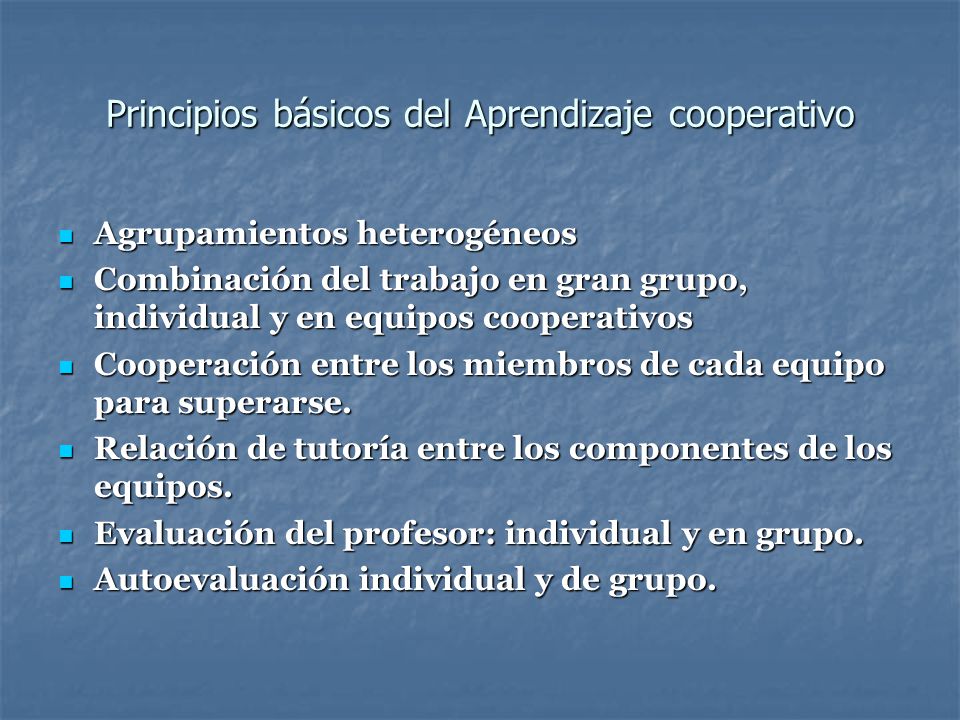 Principios básicos del Aprendizaje cooperativo

- Agrupamientos heterogéneos
- Combinación del trabajo en gran grupo, individual y en equipos cooperativos
- Cooperación entre los miembros de cada equipo para superarse.
- Relación de tutoría entre los componentes de los equipos.
- Evaluación del profesor: individual y en grupo.
- Autoevaluación individual y de grupo.